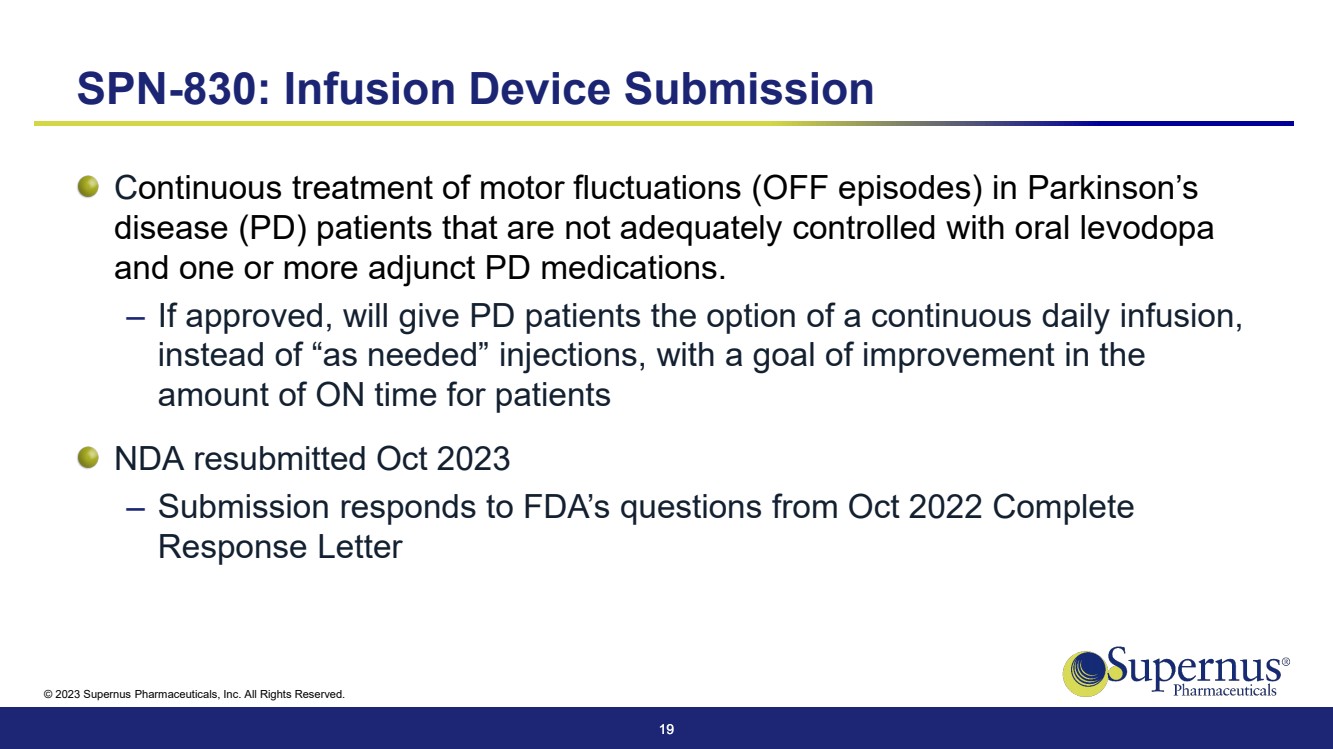 SPN-830: Infusion Device Submission

Continuous treatment of motor fluctuations (OFF episodes) in Parkinson’s disease (PD) patients that are not adequately controlled with oral levodopa and one or more adjunct PD medications.

– If approved, will give PD patients the option of a continuous daily infusion, instead of “as needed” injections, with a goal of improvement in the amount of ON time for patients

NDA resubmitted Oct 2023

– Submission responds to FDA’s questions from Oct 2022 Complete Response Letter

© 2023 Supernus Pharmaceuticals, Inc. All Rights Reserved.

Supernus®
Pharmaceuticals

19